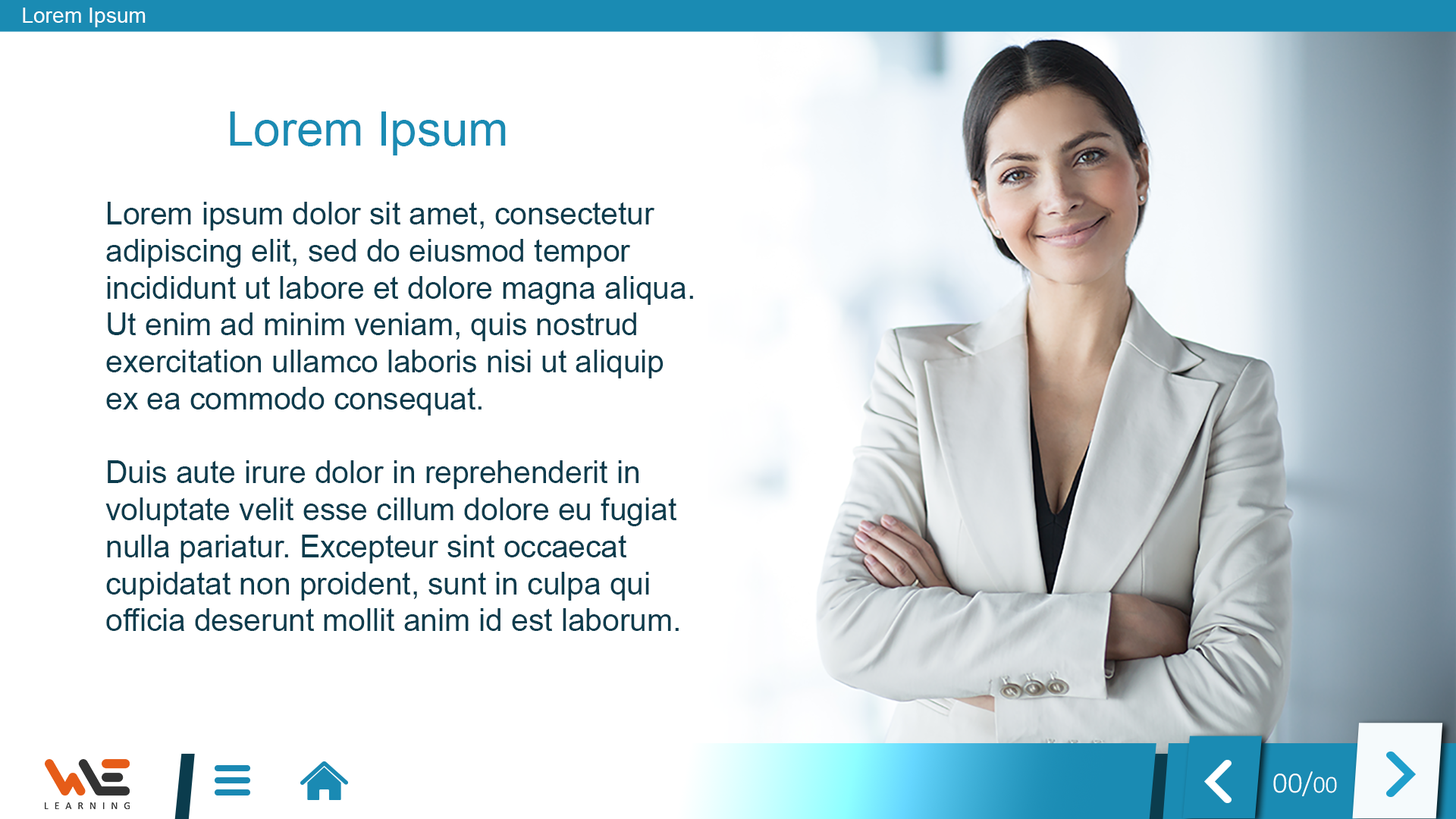 Lorem Ipsum

Lorem Ipsum

Lorem ipsum dolor sit amet, consectetur adipiscing elit, sed do eiusmod tempor incididunt ut labore et dolore magna aliqua. Ut enim ad minim veniam, quis nostrud exercitation ullamco laboris nisi ut aliquip ex ea commodo consequat.

Duis aute irure dolor in reprehenderit in voluptate velit esse cillum dolore eu fugiat nulla pariatur. Excepteur sint occaecat cupidatat non proident, sunt in culpa qui officia deserunt mollit anim id est laborum.

WE LEARNING

00/00